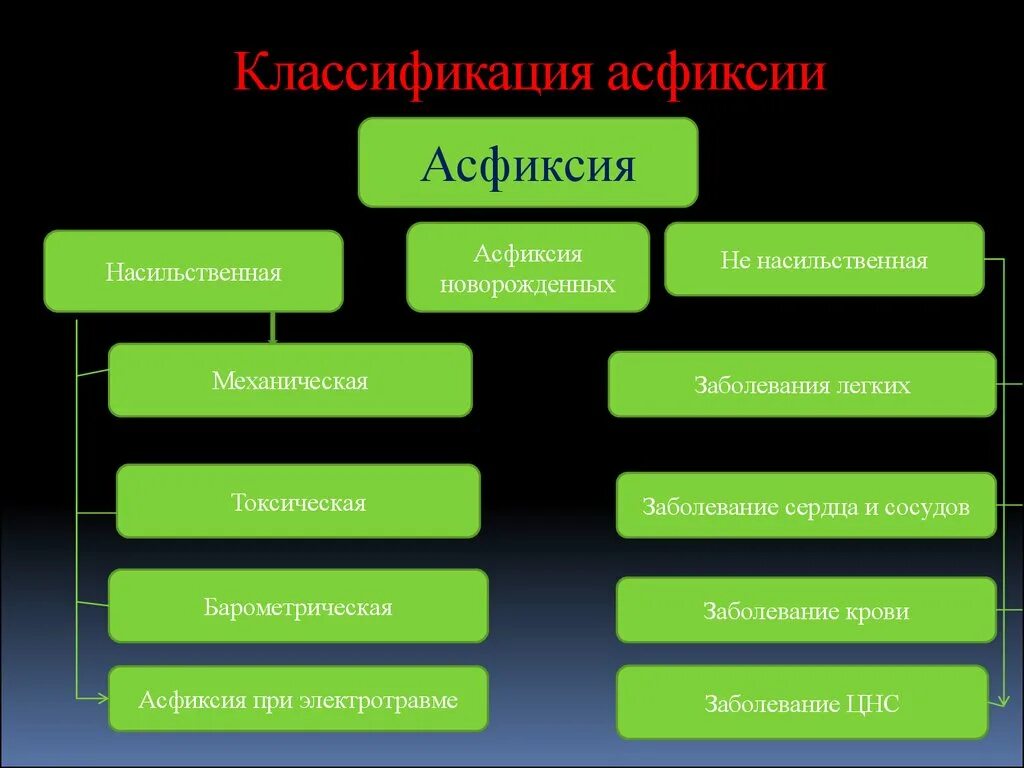 Классификация асфиксии

Асфиксия

Насильственная

Асфиксия новорожденных

Не насильственная

Механическая

Токсическая

Барометрическая

Асфиксия при электротравме

Заболевания легких

Заболевание сердца и сосудов

Заболевание крови

Заболевание ЦНС